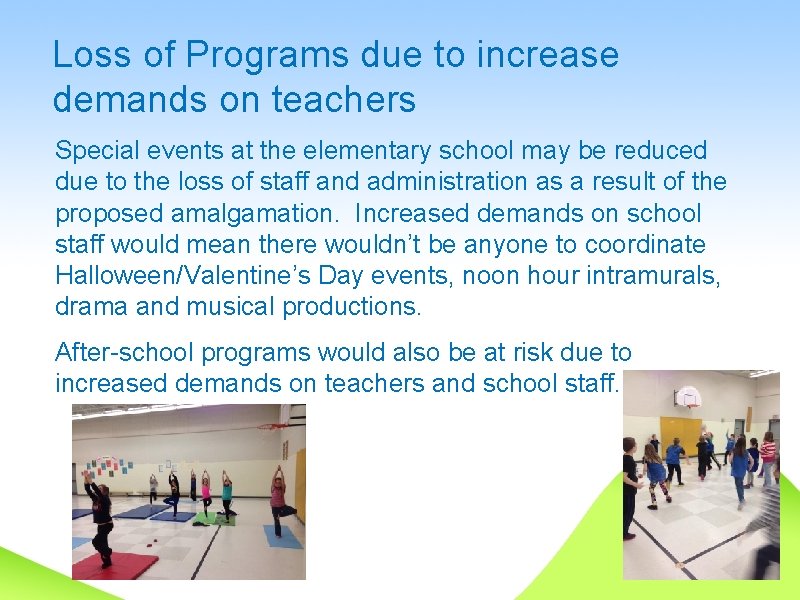 Loss of Programs due to increase demands on teachers

Special events at the elementary school may be reduced due to the loss of staff and administration as a result of the proposed amalgamation. Increased demands on school staff would mean there wouldn't be anyone to coordinate Halloween/Valentine's Day events, noon hour intramurals, drama and musical productions.

After-school programs would also be at risk due to increased demands on teachers and school staff.